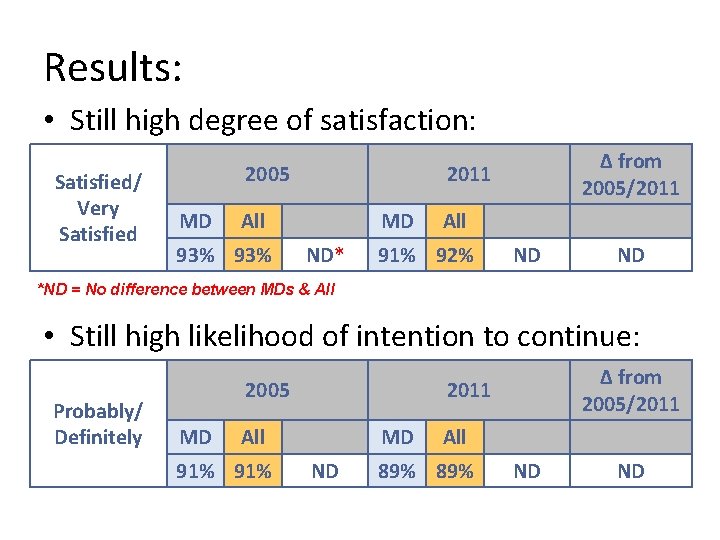 Results:

• Still high degree of satisfaction:

| Satisfied/ Very Satisfied | 2005 | | | 2011 | | | Δ from 2005/2011 |
|---|---|---|---|---|---|---|---|
| | MD | All | | MD | All | | |
| | 93% | 93% | ND* | 91% | 92% | ND | ND |

*ND = No difference between MDs & All

• Still high likelihood of intention to continue:

| Probably/ Definitely | 2005 | | | 2011 | | | Δ from 2005/2011 |
|---|---|---|---|---|---|---|---|
| | MD | All | | MD | All | | |
| | 91% | 91% | ND | 89% | 89% | ND | ND |